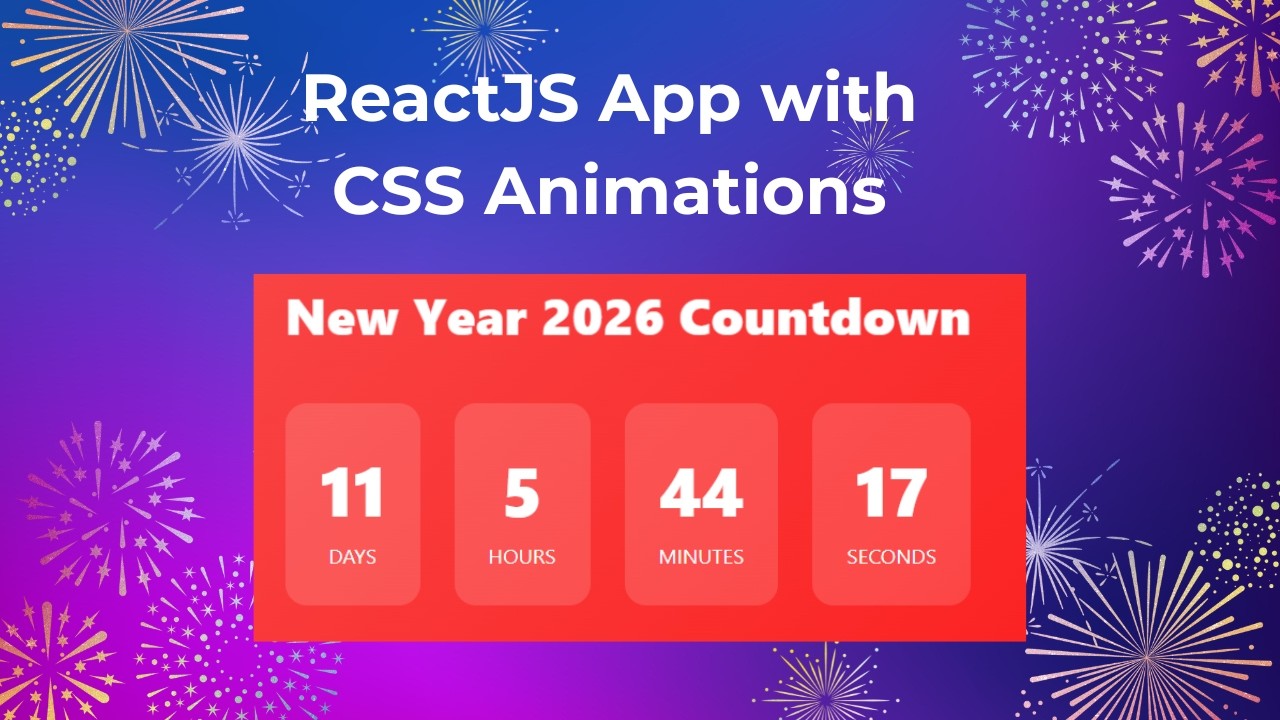 ReactJS App with CSS Animations

New Year 2026 Countdown

11
DAYS

5
HOURS

44
MINUTES

17
SECONDS